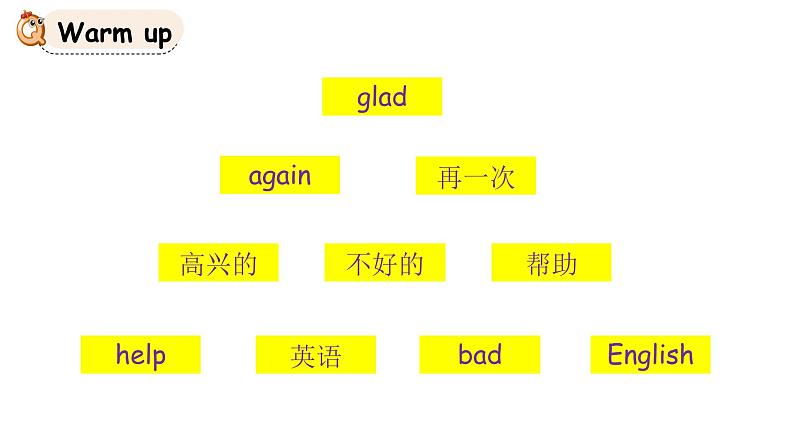 Warm up

glad

again

再一次

高兴的

不好的

帮助

help

英语

bad

English